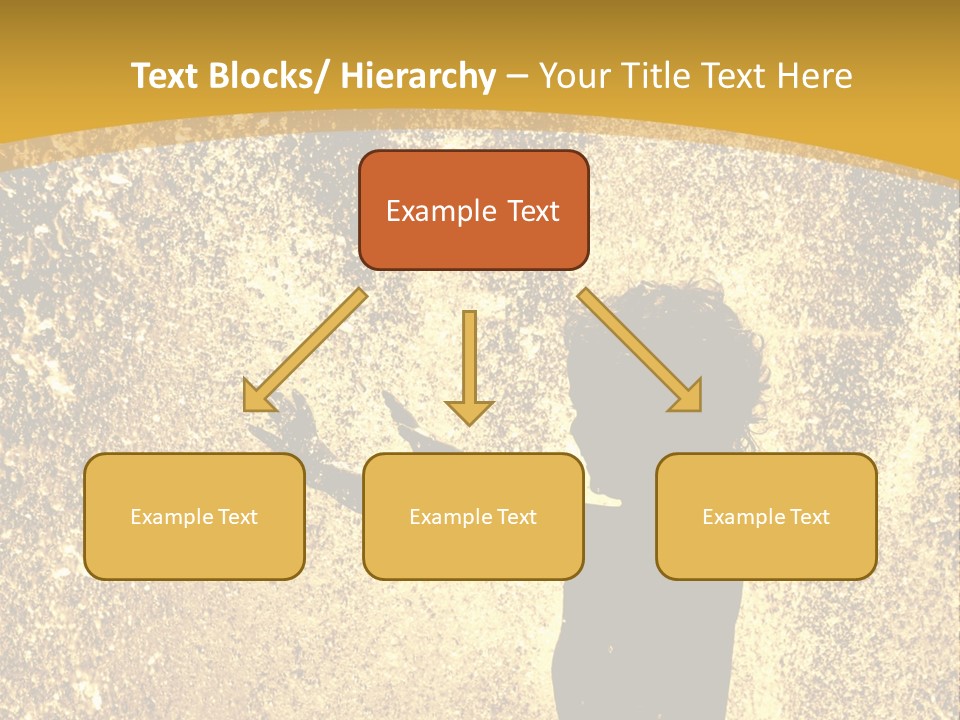 Text Blocks/ Hierarchy – Your Title Text Here

Example Text

Example Text

Example Text

Example Text